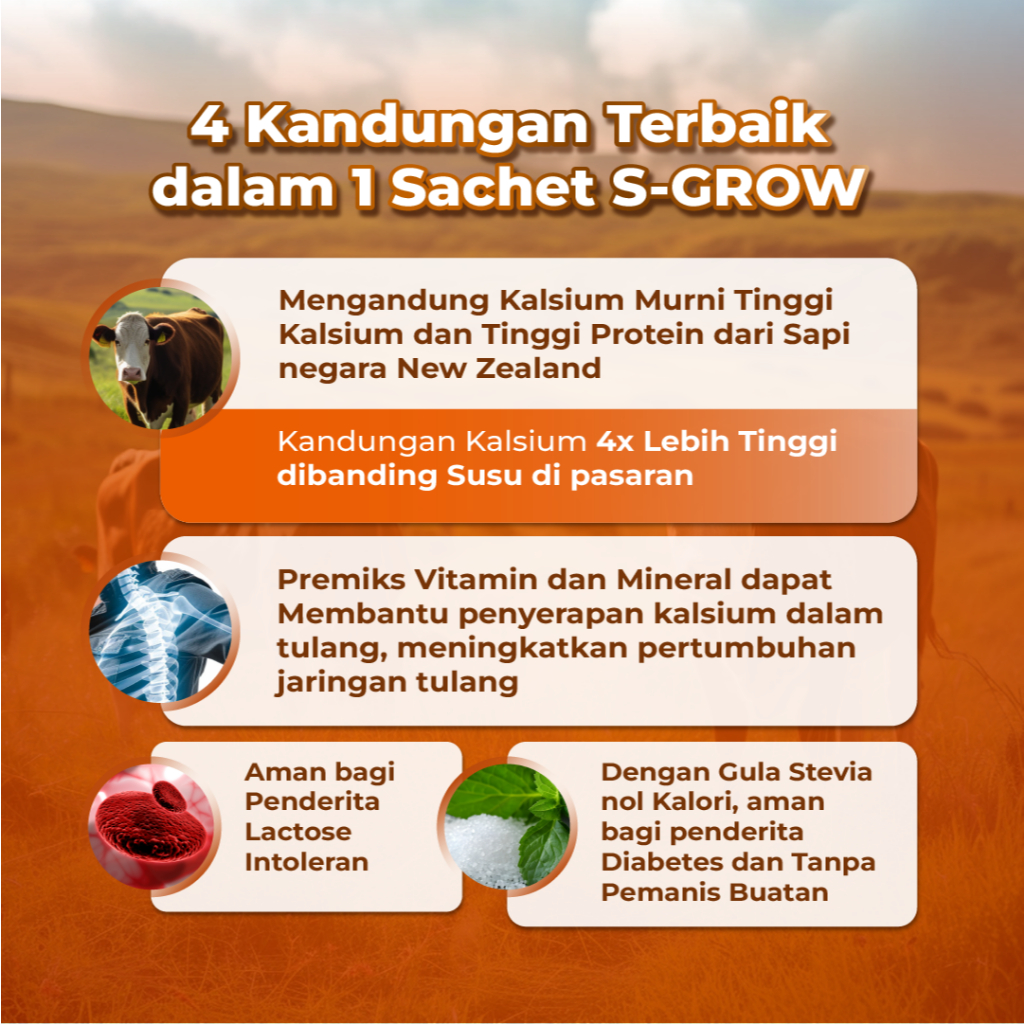 4 Kandungan Terbaik dalam 1 Sachet S-GROW

Mengandung Kalsium Murni Tinggi Kalsium dan Tinggi Protein dari Sapi negara New Zealand

Kandungan Kalsium 4x Lebih Tinggi dibanding Susu di pasaran

Premiks Vitamin dan Mineral dapat Membantu penyerapan kalsium dalam tulang, meningkatkan pertumbuhan jaringan tulang

Aman bagi Penderita Lactose Intoleran

Dengan Gula Stevia nol Kalori, aman bagi penderita Diabetes dan Tanpa Pemanis Buatan